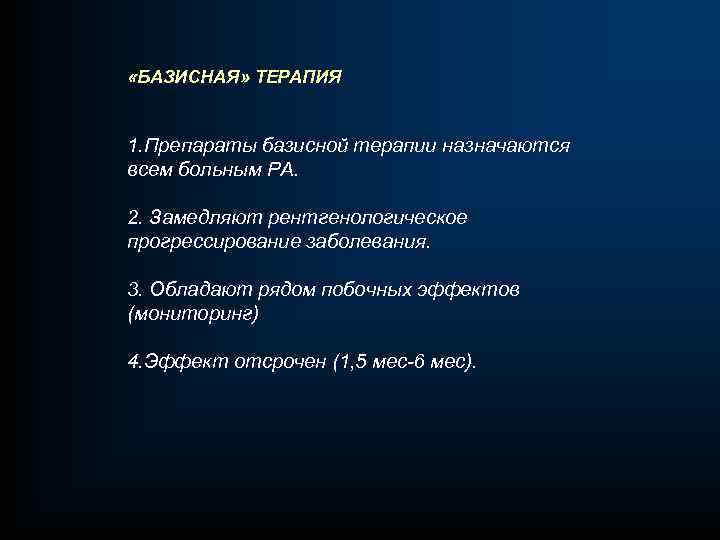 «БАЗИСНАЯ» ТЕРАПИЯ

1.Препараты базисной терапии назначаются всем больным РА.

2. Замедляют рентгенологическое прогрессирование заболевания.

3. Обладают рядом побочных эффектов (мониторинг)

4.Эффект отсрочен (1,5 мес-6 мес).